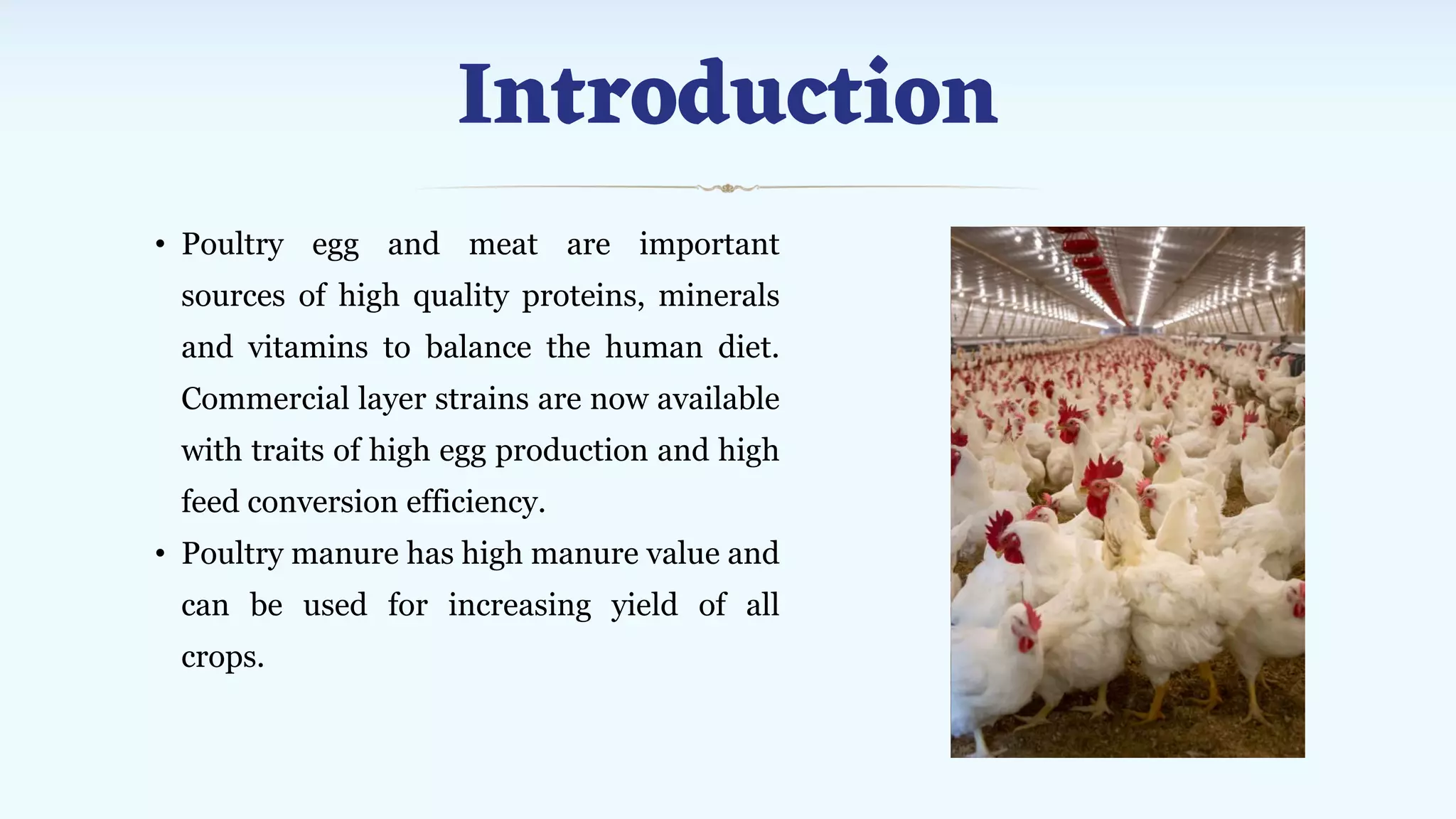 Introduction

• Poultry egg and meat are important sources of high quality proteins, minerals and vitamins to balance the human diet. Commercial layer strains are now available with traits of high egg production and high feed conversion efficiency.

• Poultry manure has high manure value and can be used for increasing yield of all crops.